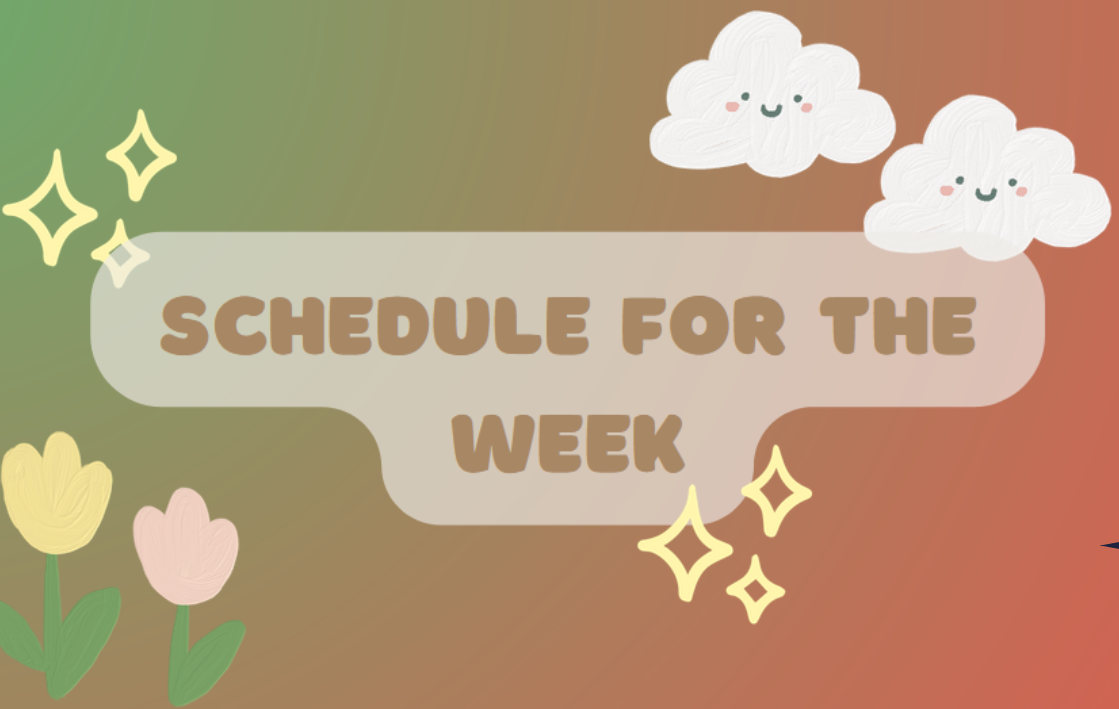 SCHEDULE FOR THE WEEK